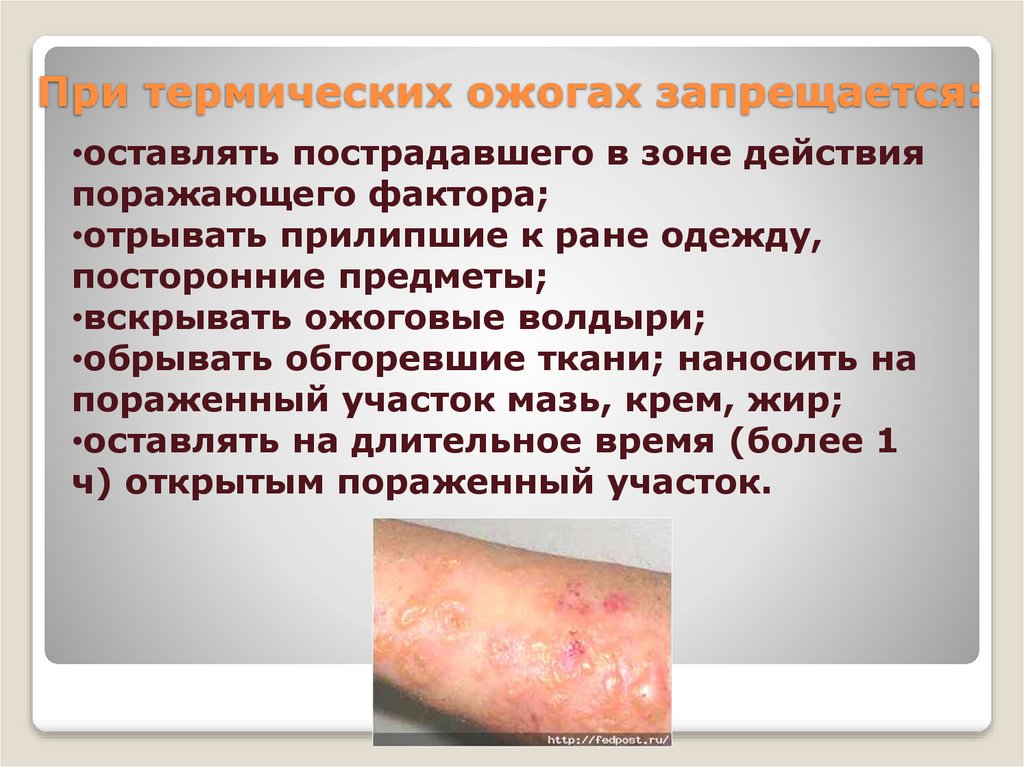 При термических ожогах запрещается:

•оставлять пострадавшего в зоне действия поражающего фактора;
•отрывать прилипшие к ране одежду, посторонние предметы;
•вскрывать ожоговые волдыри;
•обрывать обгоревшие ткани; наносить на пораженный участок мазь, крем, жир;
•оставлять на длительное время (более 1 ч) открытым пораженный участок.

http://fedpost.ru/